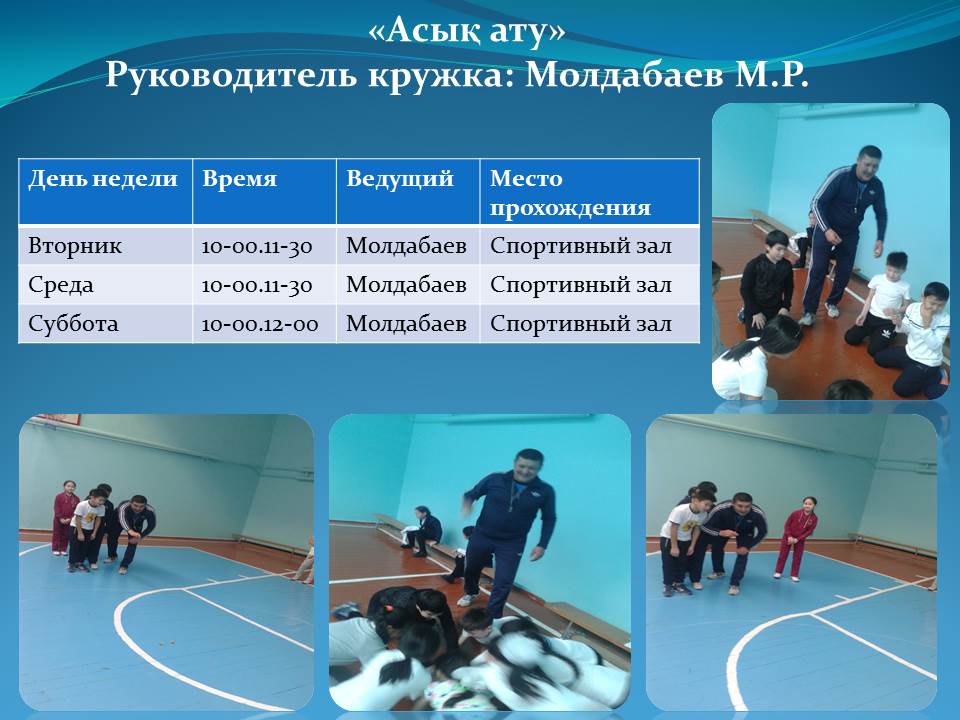 «Асық ату»
Руководитель кружка: Молдабаев М.Р.

| День недели | Время | Ведущий | Место прохождения |
|---|---|---|---|
| Вторник | 10-00.11-30 | Молдабаев | Спортивный зал |
| Среда | 10-00.11-30 | Молдабаев | Спортивный зал |
| Суббота | 10-00.12-00 | Молдабаев | Спортивный зал |